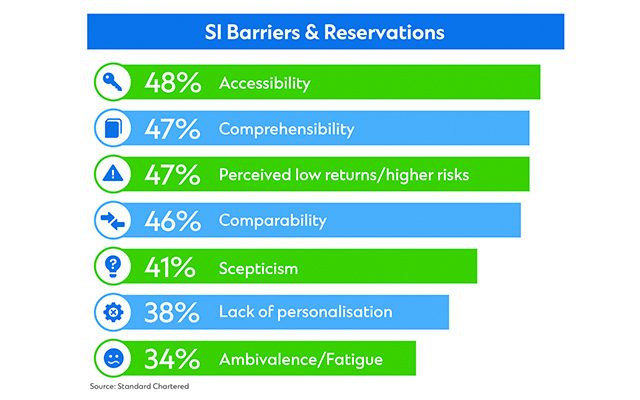 SI Barriers & Reservations

48% Accessibility

47% Comprehensibility

47% Perceived low returns/higher risks

46% Comparability

41% Scepticism

38% Lack of personalisation

34% Ambivalence/Fatigue

Source: Standard Chartered